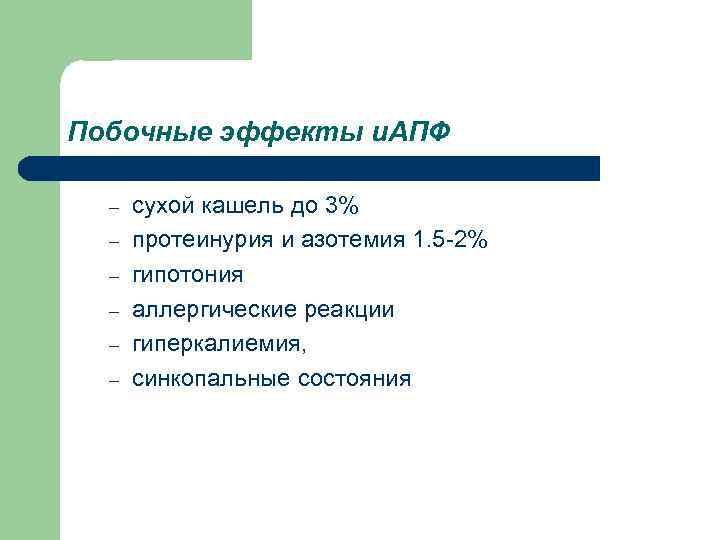 Побочные эффекты иАПФ

– сухой кашель до 3%
– протеинурия и азотемия 1.5-2%
– гипотония
– аллергические реакции
– гиперкалиемия,
– синкопальные состояния